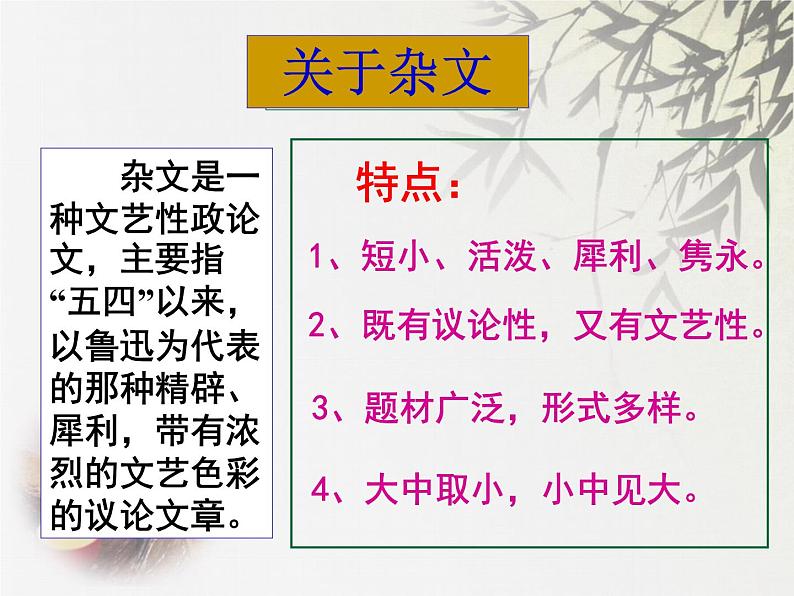 关于杂文

杂文是一种文艺性政论文，主要指“五四”以来，以鲁迅为代表的那种精辟、犀利，带有浓烈的文艺色彩的议论文章。

特点：

1、短小、活泼、犀利、隽永。

2、既有议论性，又有文艺性。

3、题材广泛，形式多样。

4、大中取小，小中见大。